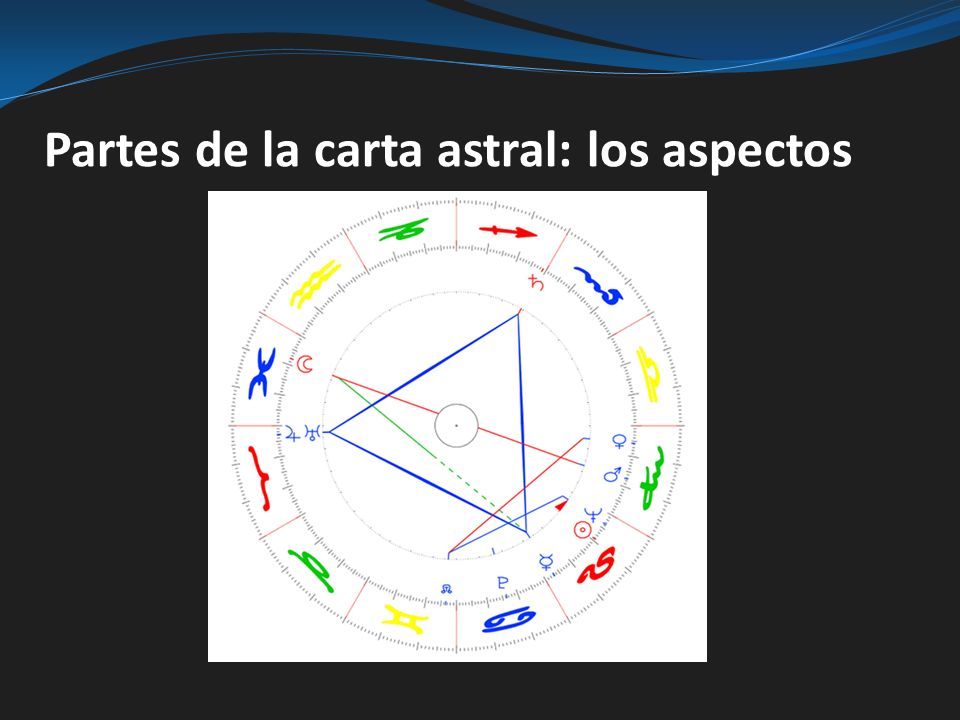 Partes de la carta astral: los aspectos